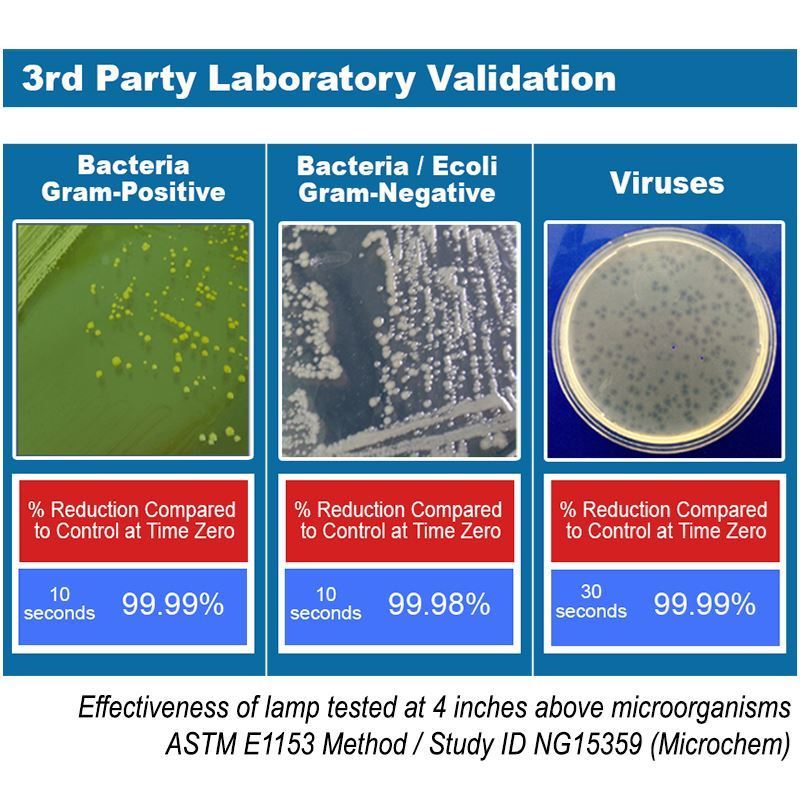 3rd Party Laboratory Validation

Bacteria Gram-Positive

% Reduction Compared to Control at Time Zero

10 seconds 99.99%

Bacteria / Ecoli Gram-Negative

% Reduction Compared to Control at Time Zero

10 seconds 99.98%

Viruses

% Reduction Compared to Control at Time Zero

30 seconds 99.99%

Effectiveness of lamp tested at 4 inches above microorganisms
ASTM E1153 Method / Study ID NG15359 (Microchem)